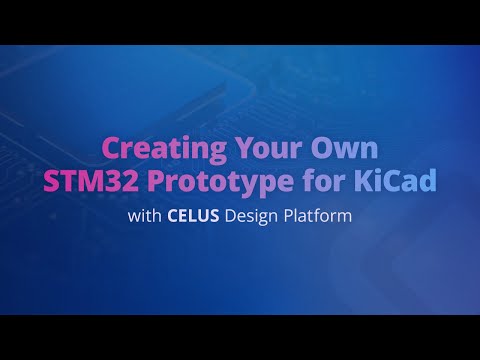 Creating Your Own STM32 Prototype for KiCad

with CELUS Design Platform